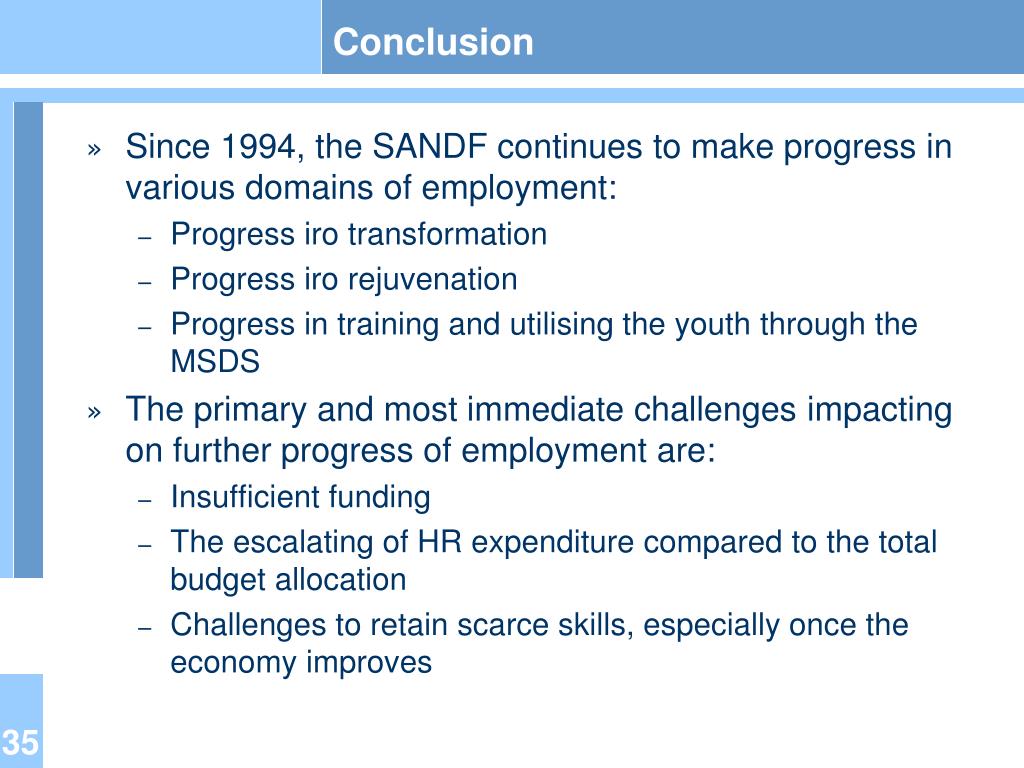 Conclusion

» Since 1994, the SANDF continues to make progress in various domains of employment:

– Progress iro transformation

– Progress iro rejuvenation

– Progress in training and utilising the youth through the MSDS

» The primary and most immediate challenges impacting on further progress of employment are:

– Insufficient funding

– The escalating of HR expenditure compared to the total budget allocation

– Challenges to retain scarce skills, especially once the economy improves

35